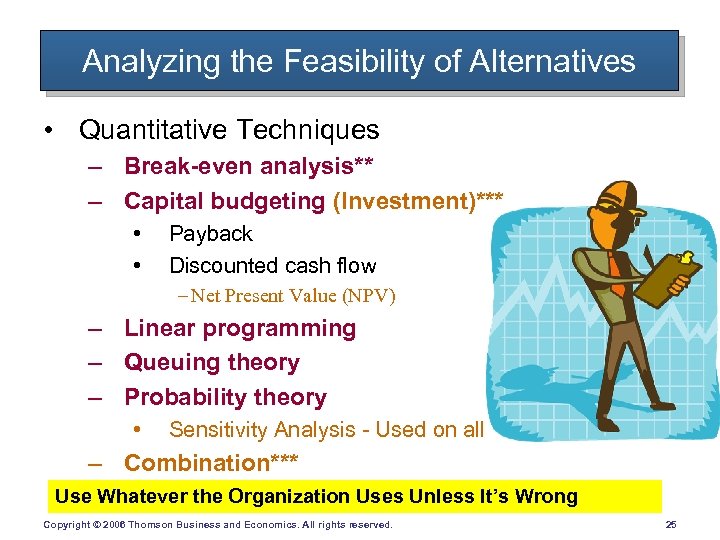 Analyzing the Feasibility of Alternatives

• Quantitative Techniques
– Break-even analysis**
– Capital budgeting (Investment)***
• Payback
• Discounted cash flow
– Net Present Value (NPV)
– Linear programming
– Queuing theory
– Probability theory
• Sensitivity Analysis - Used on all
– Combination***

Use Whatever the Organization Uses Unless It's Wrong

Copyright © 2006 Thomson Business and Economics. All rights reserved. 25